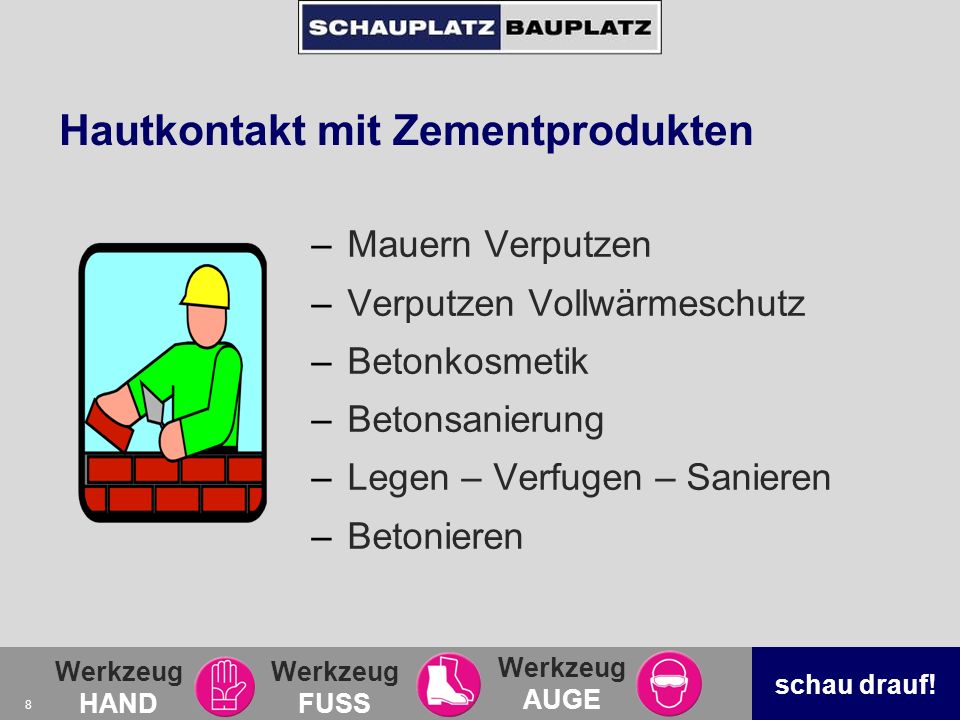 SCHAUPLATZ BAUPLATZ

Hautkontakt mit Zementprodukten

– Mauern Verputzen
– Verputzen Vollwärmeschutz
– Betonkosmetik
– Betonsanierung
– Legen – Verfugen – Sanieren
– Betonieren

8

Werkzeug HAND

Werkzeug FUSS

Werkzeug AUGE

schau drauf!